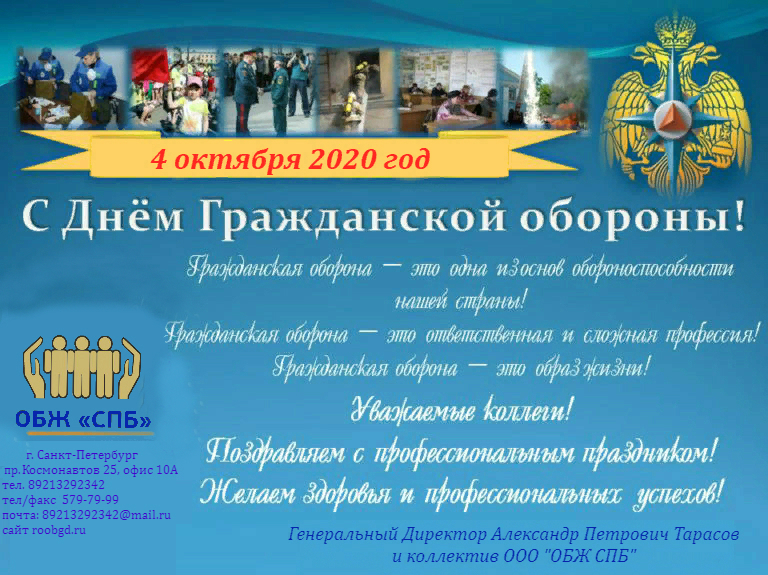 4 октября 2020 год

С Днём Гражданской обороны!

Гражданская оборона — это одна из основ обороноспособности нашей страны!
Гражданская оборона — это ответственная и сложная профессия!
Гражданская оборона — это образ жизни!

Уважаемые коллеги!
Поздравляем с профессиональным праздником!
Желаем здоровья и профессиональных успехов!

ОБЖ «СПБ»

г. Санкт-Петербург
пр.Космонавтов 25, офис 10А
тел. 89213292342
тел/факс 579-79-99
почта: 89213292342@mail.ru
сайт roobgd.ru

Генеральный Директор Александр Петрович Тарасов
и коллектив ООО "ОБЖ СПБ"